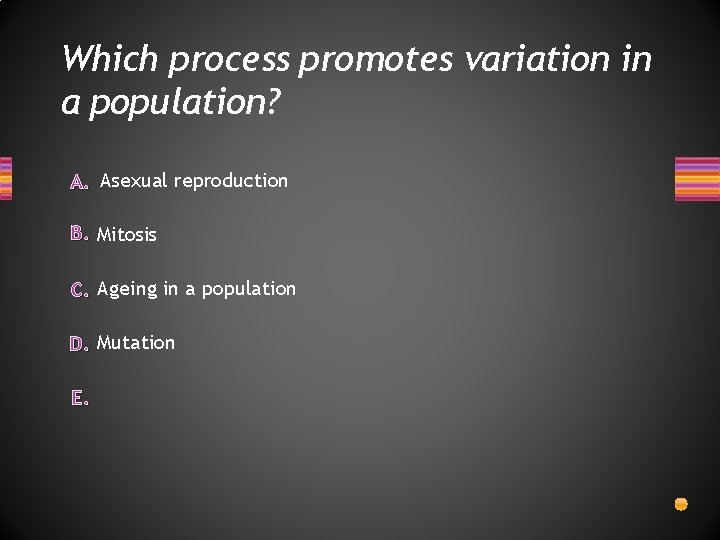 Which process promotes variation in a population?

A. Asexual reproduction

B. Mitosis

C. Ageing in a population

D. Mutation

E.